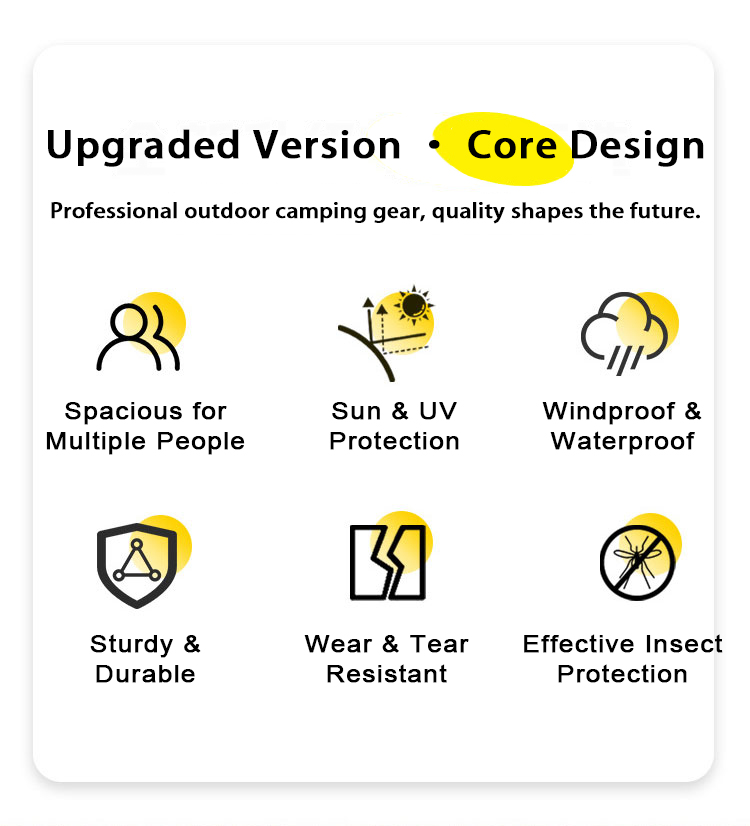 Upgraded Version • Core Design

Professional outdoor camping gear, quality shapes the future.

Spacious for Multiple People

Sun & UV Protection

Windproof & Waterproof

Sturdy & Durable

Wear & Tear Resistant

Effective Insect Protection